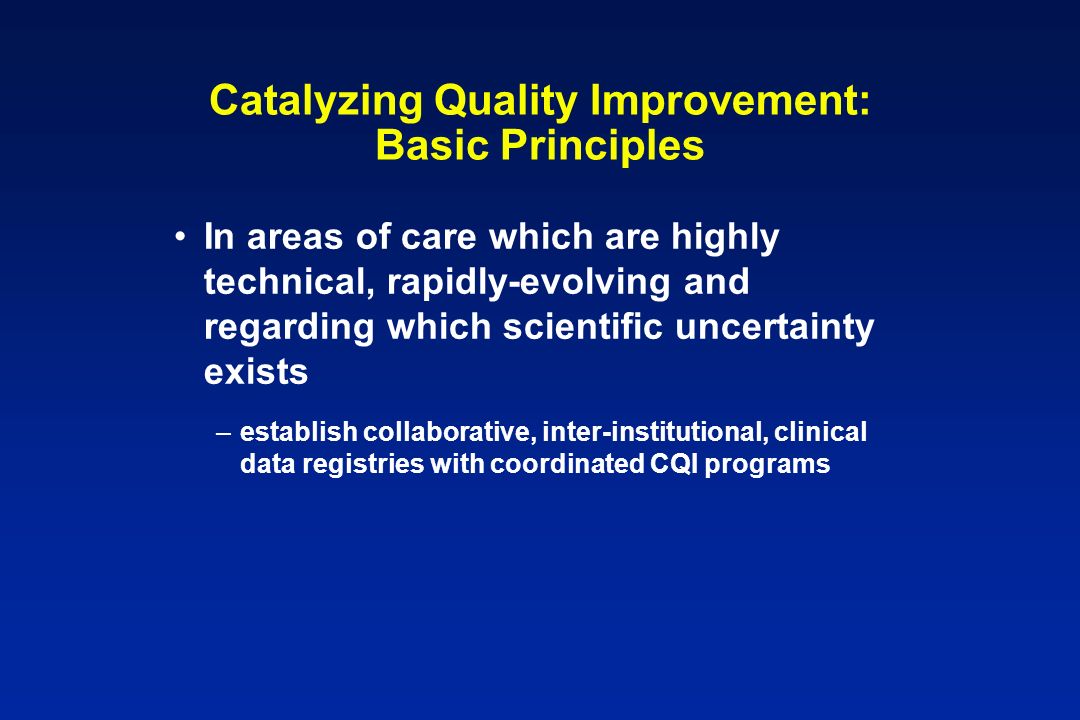 Catalyzing Quality Improvement: Basic Principles

• In areas of care which are highly technical, rapidly-evolving and regarding which scientific uncertainty exists

– establish collaborative, inter-institutional, clinical data registries with coordinated CQI programs